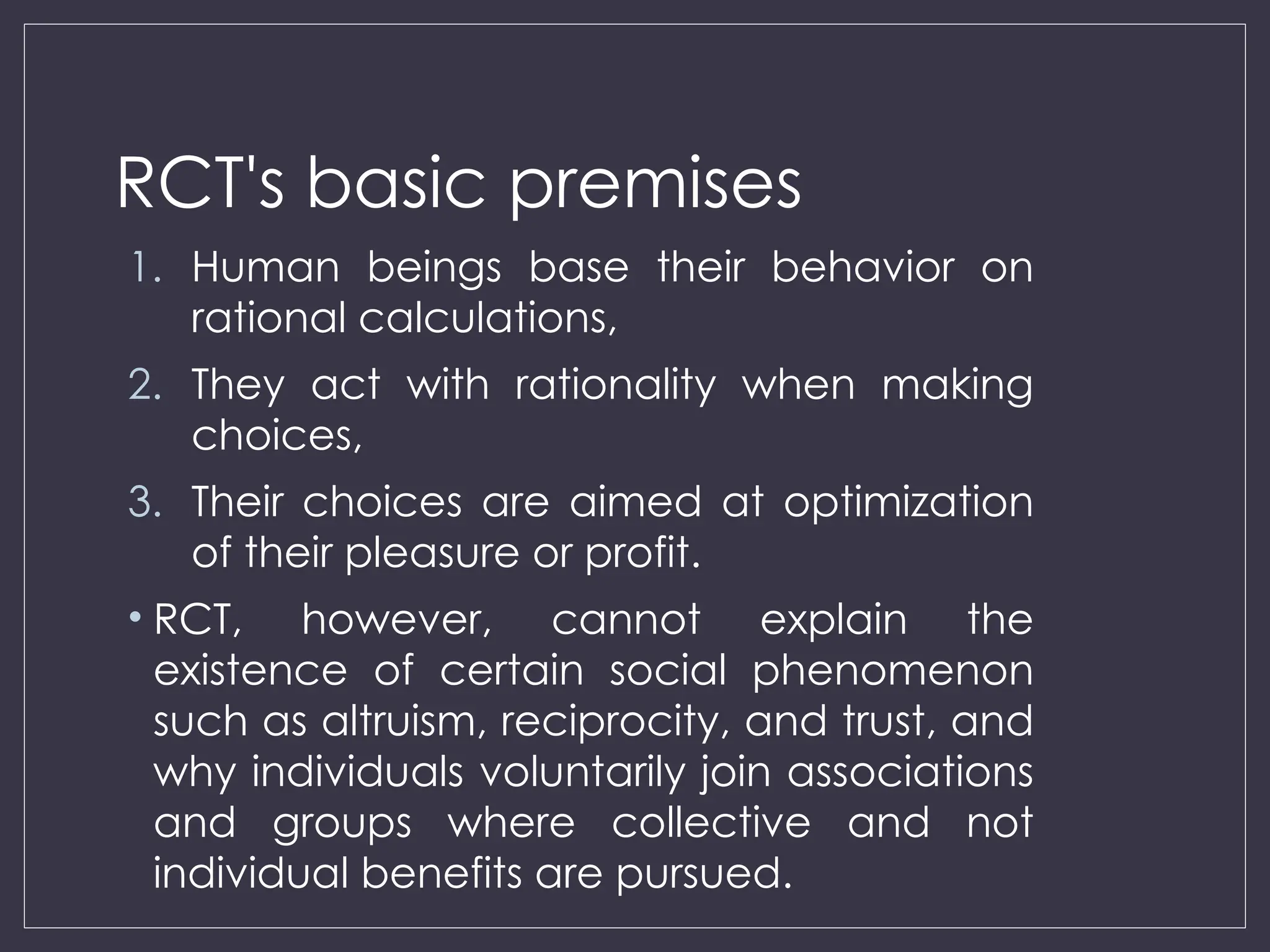 RCT's basic premises

1. Human beings base their behavior on rational calculations,
2. They act with rationality when making choices,
3. Their choices are aimed at optimization of their pleasure or profit.

• RCT, however, cannot explain the existence of certain social phenomenon such as altruism, reciprocity, and trust, and why individuals voluntarily join associations and groups where collective and not individual benefits are pursued.